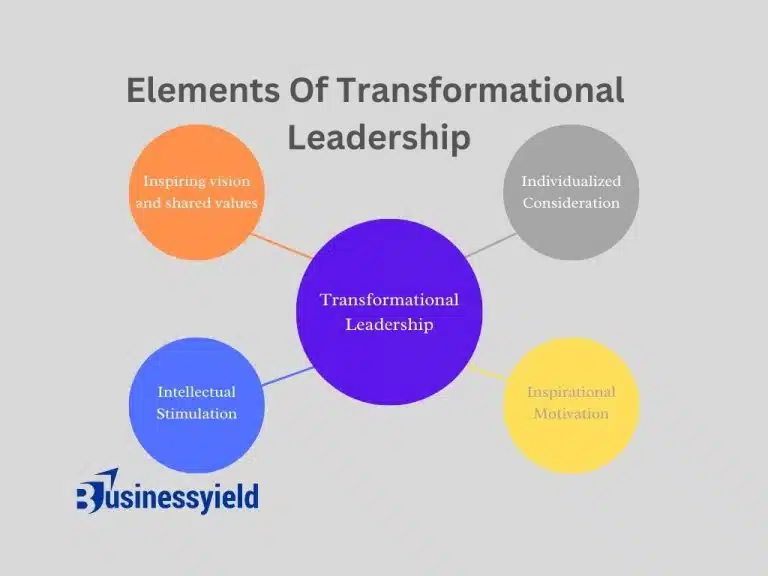 Elements Of Transformational Leadership

Inspiring vision and shared values

Individualized Consideration

Transformational Leadership

Intellectual Stimulation

Inspirational Motivation

Businessyield